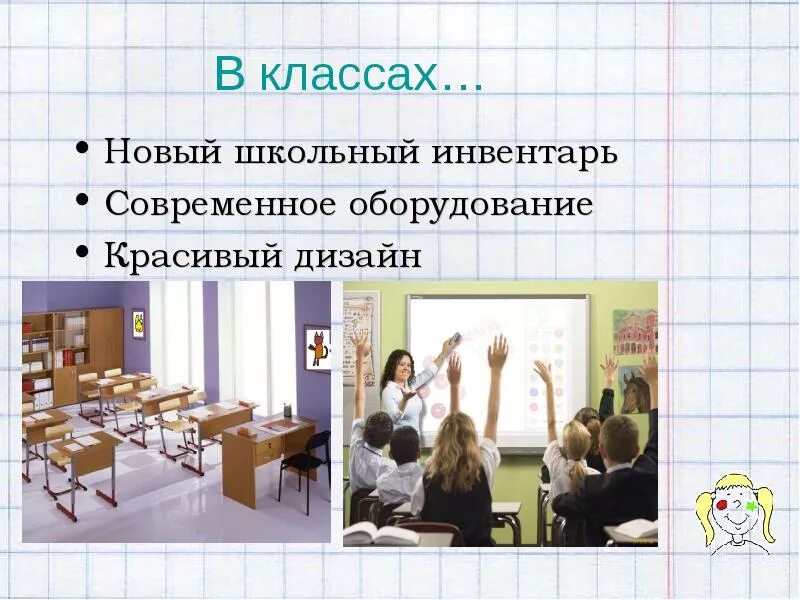 В классах…

• Новый школьный инвентарь
• Современное оборудование
• Красивый дизайн